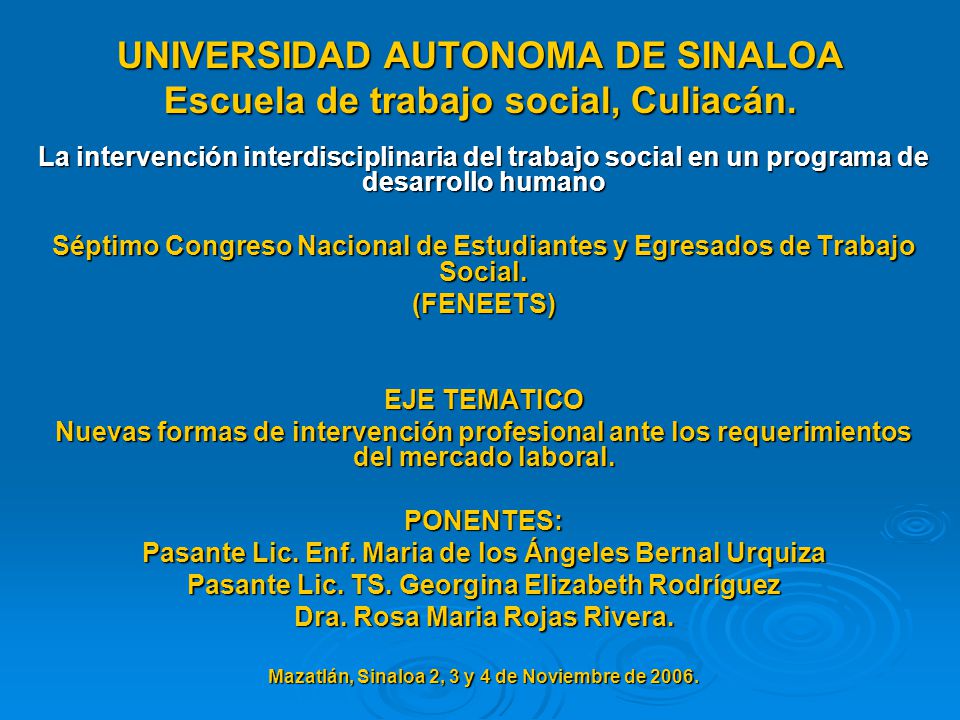 UNIVERSIDAD AUTONOMA DE SINALOA
Escuela de trabajo social, Culiacán.

La intervención interdisciplinaria del trabajo social en un programa de desarrollo humano

Séptimo Congreso Nacional de Estudiantes y Egresados de Trabajo Social.
(FENEETS)

EJE TEMATICO
Nuevas formas de intervención profesional ante los requerimientos del mercado laboral.

PONENTES:
Pasante Lic. Enf. Maria de los Ángeles Bernal Urquiza
Pasante Lic. TS. Georgina Elizabeth Rodríguez
Dra. Rosa Maria Rojas Rivera.

Mazatlán, Sinaloa 2, 3 y 4 de Noviembre de 2006.